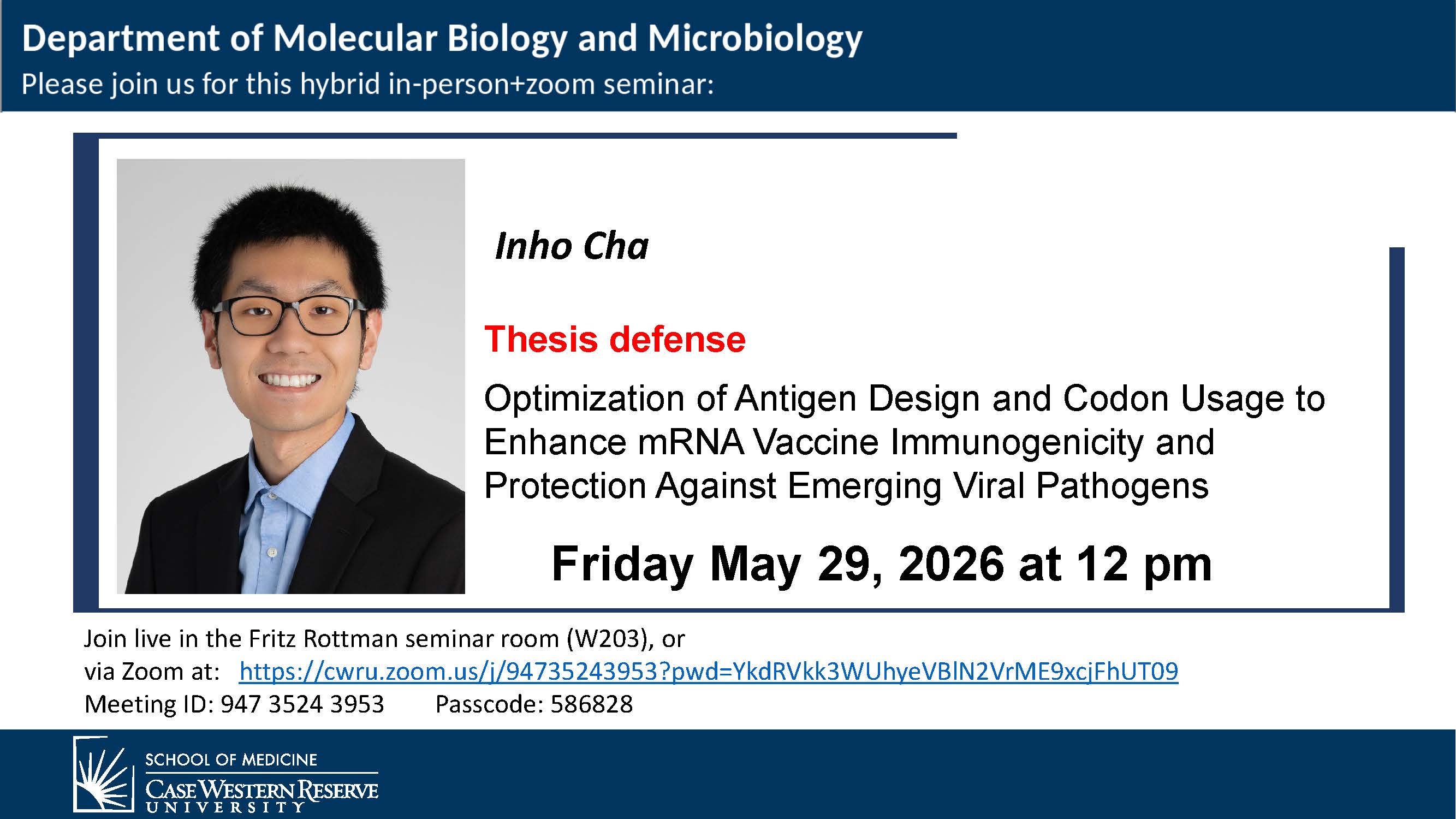 Department of Molecular Biology and Microbiology
Please join us for this hybrid in-person+zoom seminar:

Inho Cha

Thesis defense

Optimization of Antigen Design and Codon Usage to Enhance mRNA Vaccine Immunogenicity and Protection Against Emerging Viral Pathogens

Friday May 29, 2026 at 12 pm

Join live in the Fritz Rottman seminar room (W203), or
via Zoom at: https://cwru.zoom.us/j/94735243953?pwd=YkdRVkk3WUhyeVBlN2VrME9xcjFhUT09
Meeting ID: 947 3524 3953 Passcode: 586828

SCHOOL OF MEDICINE
CASE WESTERN RESERVE
UNIVERSITY